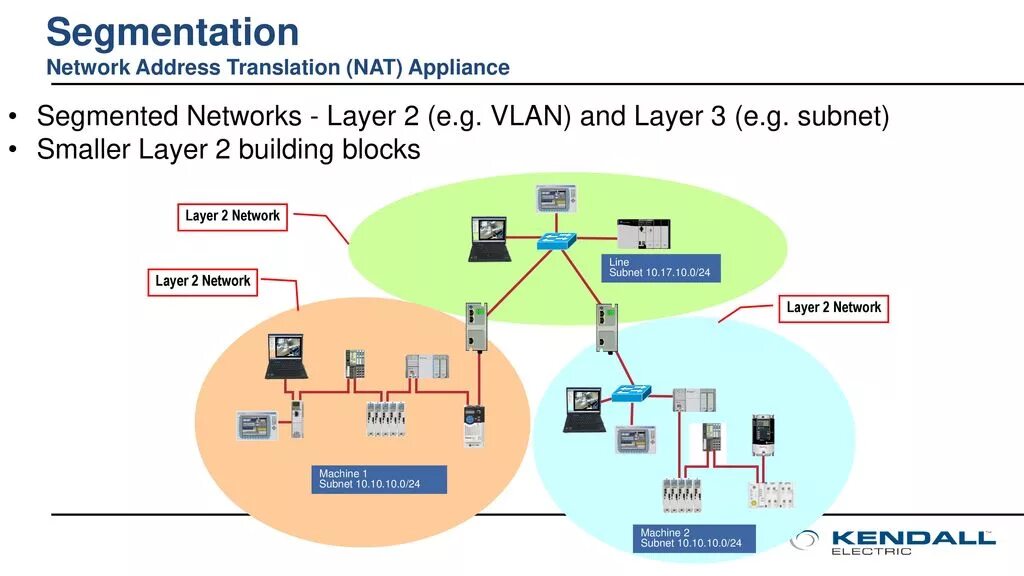 Segmentation
Network Address Translation (NAT) Appliance

• Segmented Networks - Layer 2 (e.g. VLAN) and Layer 3 (e.g. subnet)
• Smaller Layer 2 building blocks

Layer 2 Network

Layer 2 Network

Line
Subnet 10.17.10.0/24

Layer 2 Network

Machine 1
Subnet 10.10.10.0/24

Machine 2
Subnet 10.10.10.0/24

KENDALL ELECTRIC